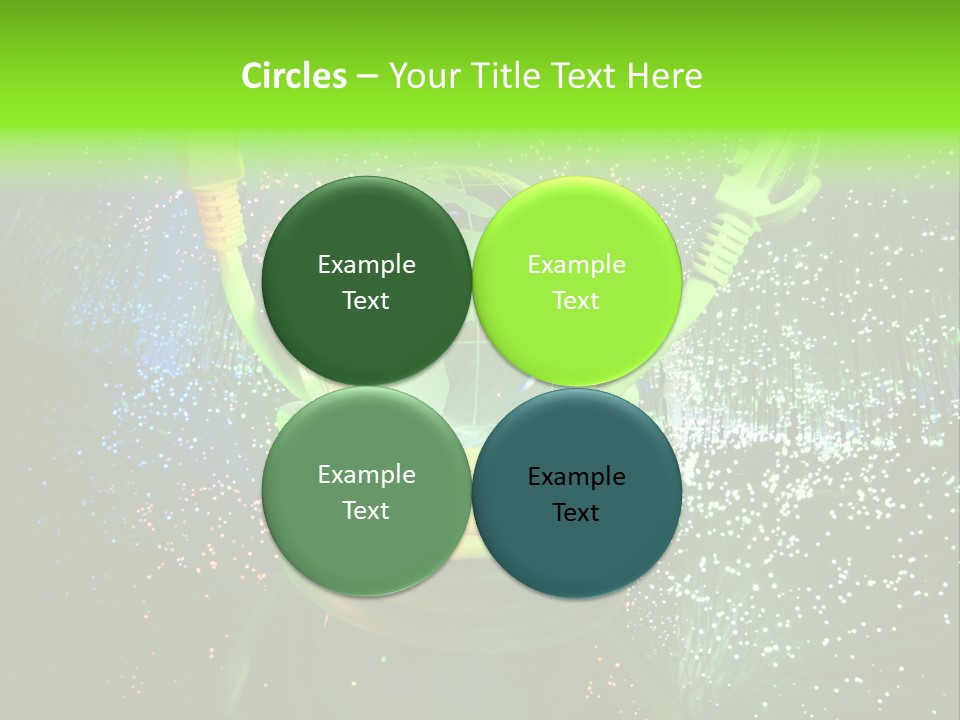 Circles – Your Title Text Here

Example Text

Example Text

Example Text

Example Text